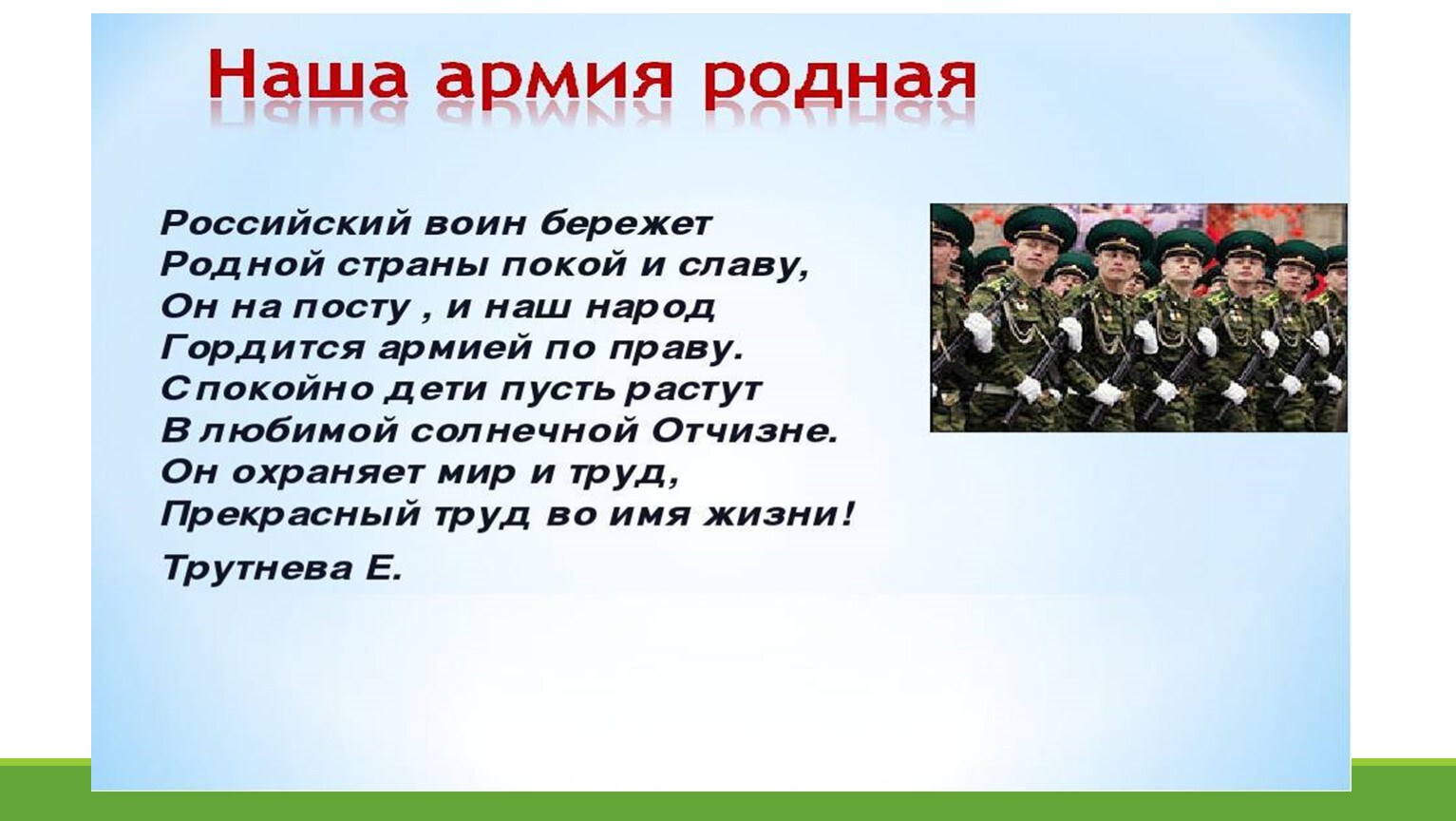 Наша армия родная

Российский воин бережет
Родной страны покой и славу,
Он на посту , и наш народ
Гордится армией по праву.
Спокойно дети пусть растут
В любимой солнечной Отчизне.
Он охраняет мир и труд,
Прекрасный труд во имя жизни!

Трутнева Е.